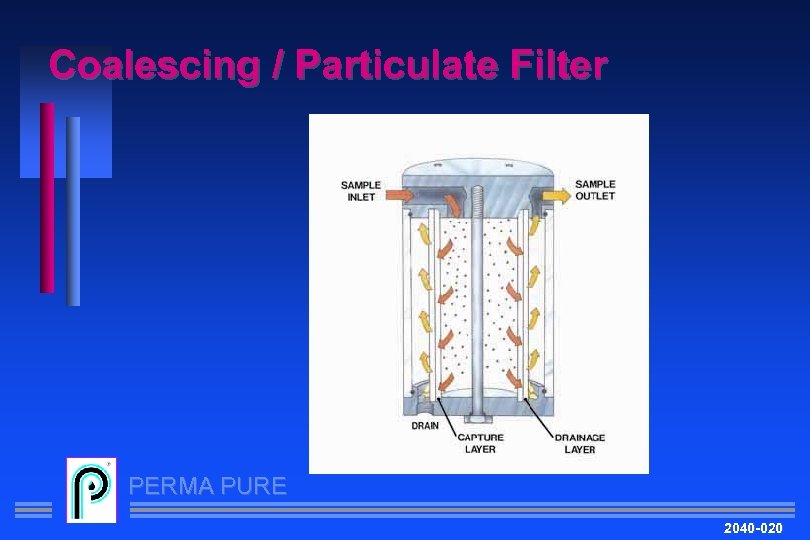 Coalescing / Particulate Filter

SAMPLE INLET

SAMPLE OUTLET

DRAIN

CAPTURE LAYER

DRAINAGE LAYER

PERMA PURE

2040-020